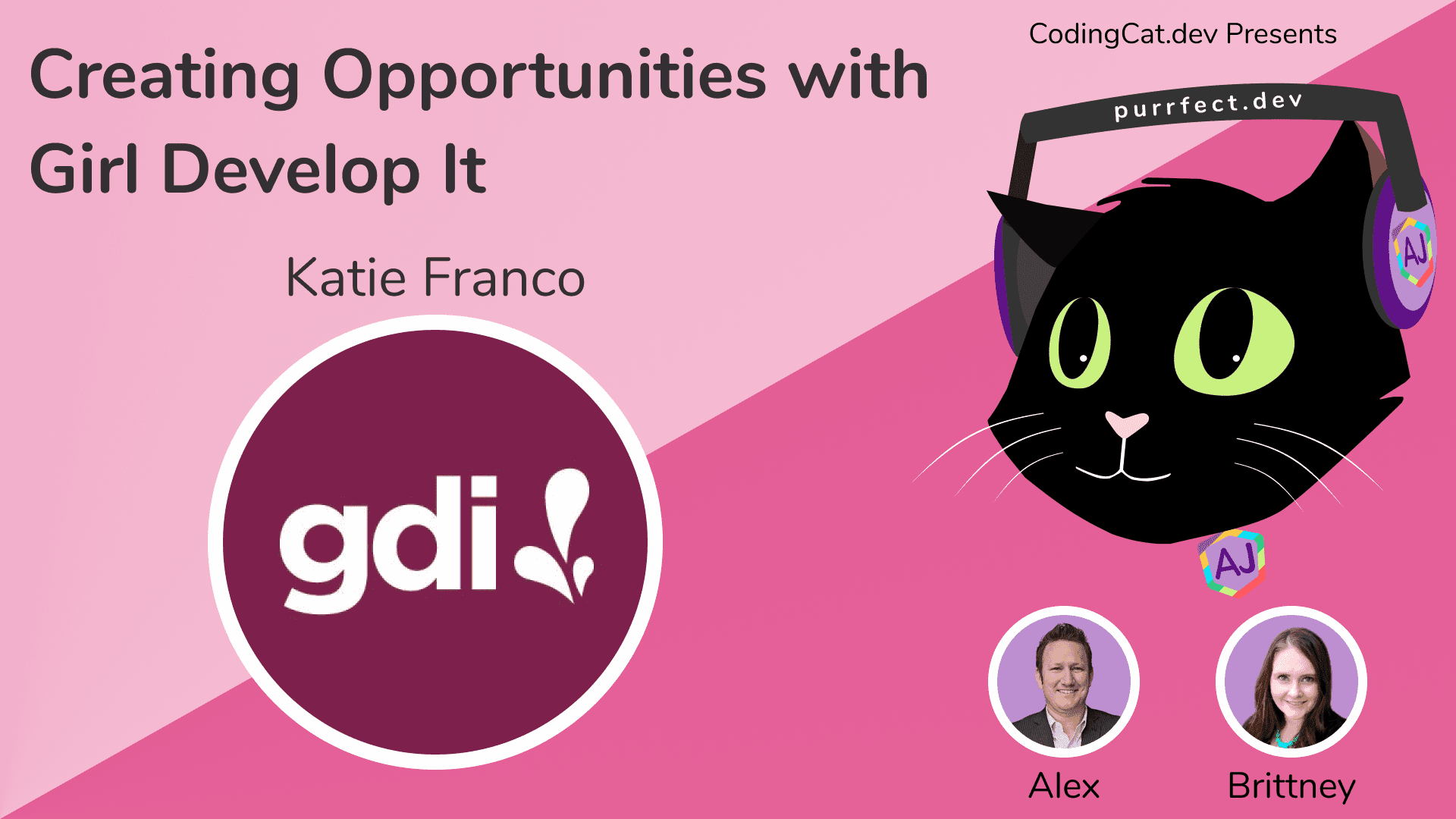 Creating Opportunities with Girl Develop It

CodingCat.dev Presents

purrfect.dev

AJ

Katie Franco

gdi

AJ

Alex

Brittney